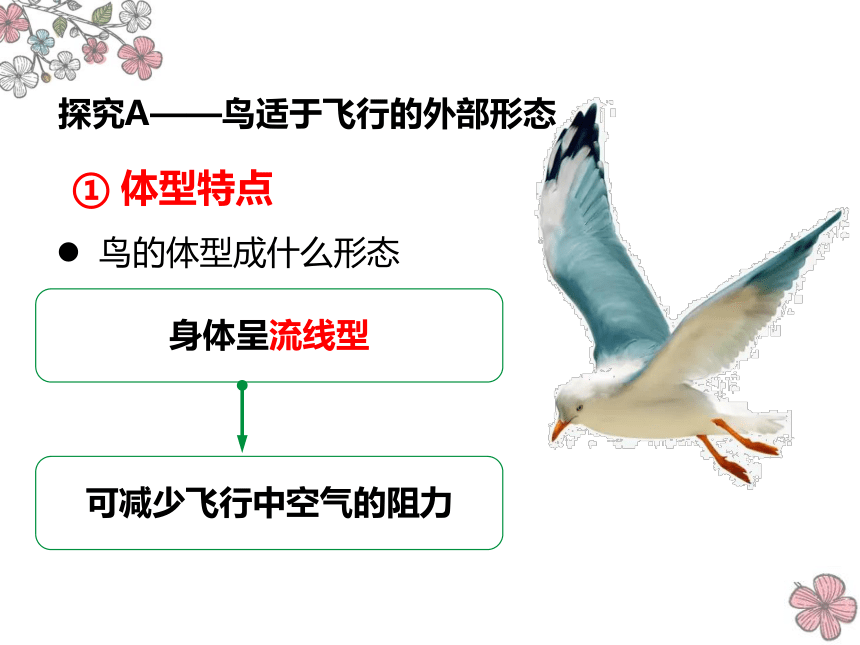 探究A——鸟适于飞行的外部形态

① 体型特点

● 鸟的体型成什么形态

身体呈流线型

可减少飞行中空气的阻力